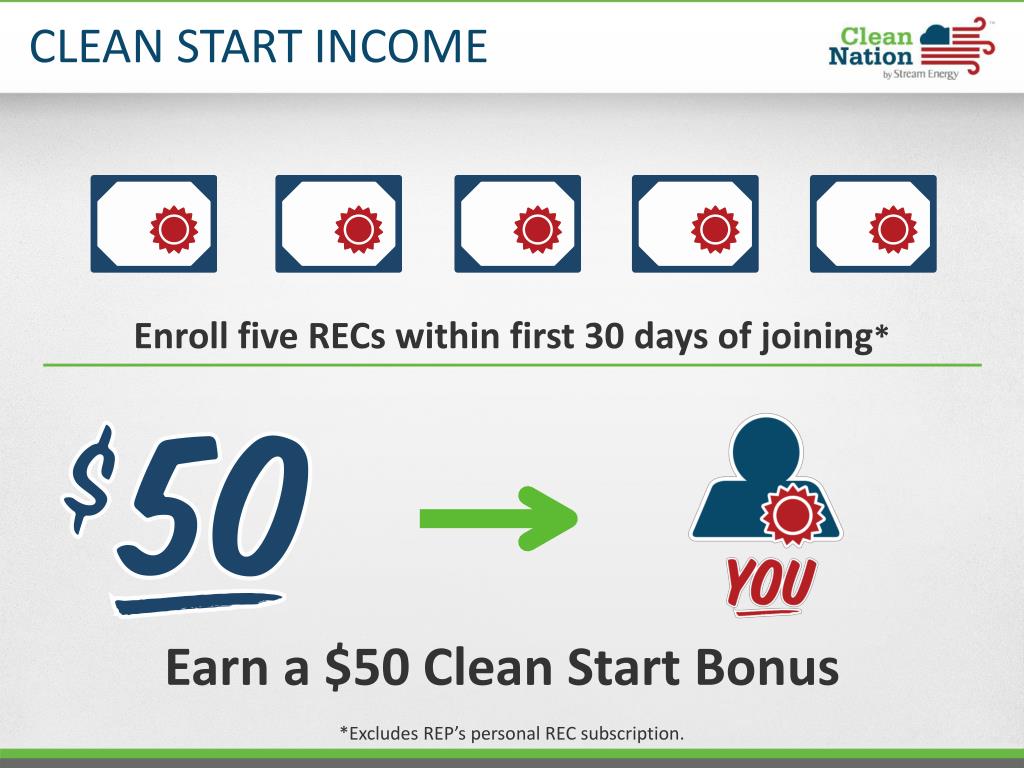 CLEAN START INCOME

Clean Nation by Stream Energy

Enroll five RECs within first 30 days of joining*

$50

YOU

Earn a $50 Clean Start Bonus

*Excludes REP's personal REC subscription.